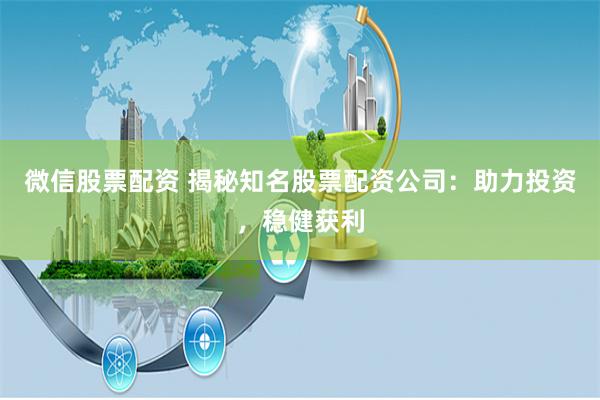 微信股票配资 揭秘知名股票配资公司：助力投资，稳健获利